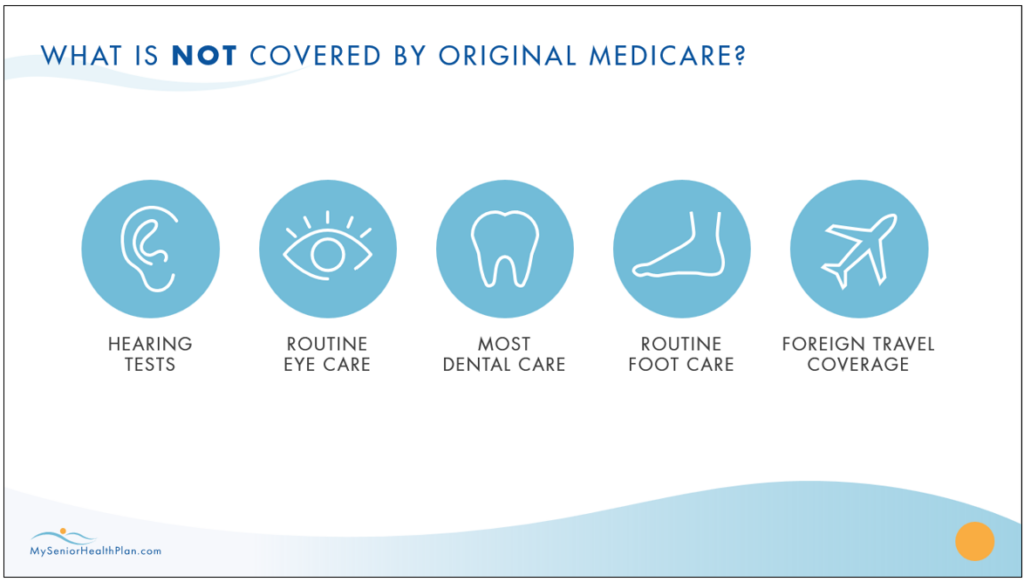 WHAT IS NOT COVERED BY ORIGINAL MEDICARE?

HEARING TESTS

ROUTINE EYE CARE

MOST DENTAL CARE

ROUTINE FOOT CARE

FOREIGN TRAVEL COVERAGE

MySeniorHealthPlan.com